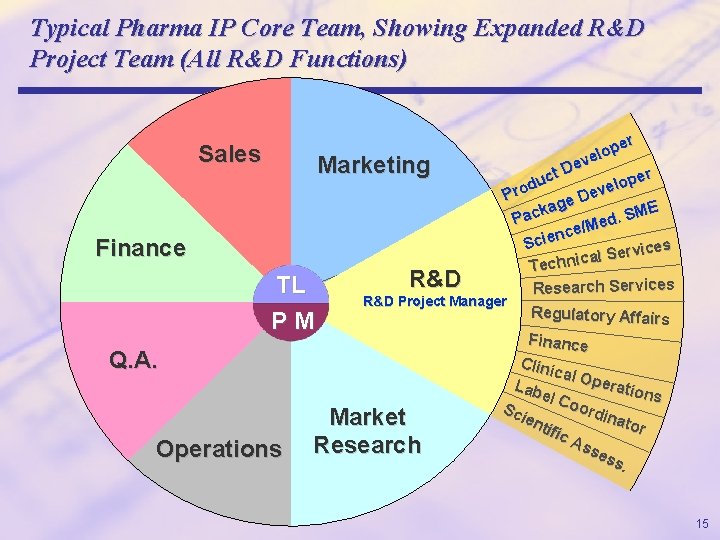 Typical Pharma IP Core Team, Showing Expanded R&D Project Team (All R&D Functions)

Sales

Marketing

Finance

TL

P M

R&D
R&D Project Manager

Q.A.

Operations

Market Research

Product Developer
Package Developer
Science/Med. SME
Technical Services
Research Services
Regulatory Affairs
Finance
Clinical Operations
Label Coordinator
Scientific Assess.

15